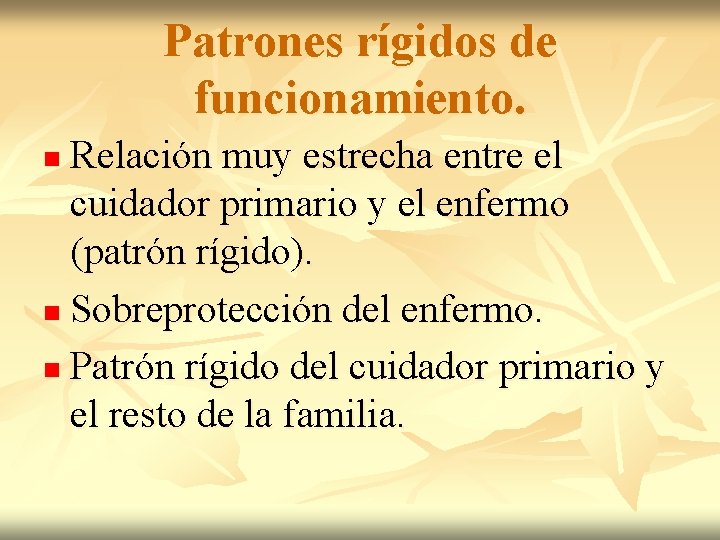 Patrones rígidos de funcionamiento.

- Relación muy estrecha entre el cuidador primario y el enfermo (patrón rígido).
- Sobreprotección del enfermo.
- Patrón rígido del cuidador primario y el resto de la familia.